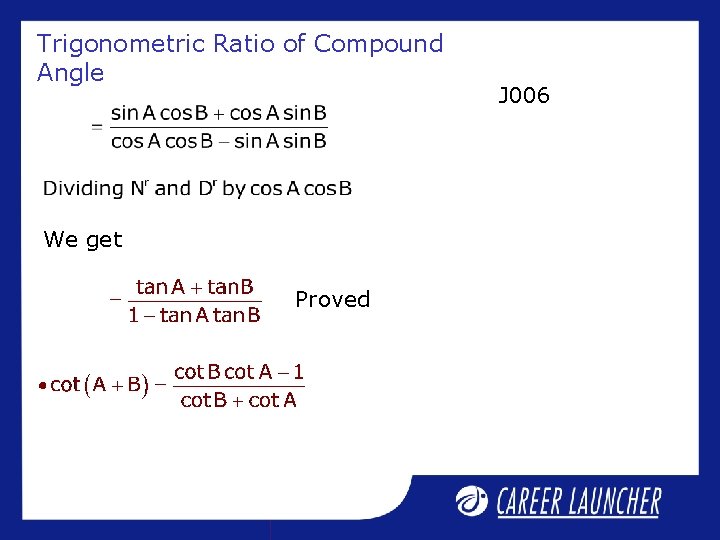 Trigonometric Ratio of Compound Angle

J006

$= \frac{\sin A \cos B + \cos A \sin B}{\cos A \cos B - \sin A \sin B}$

Dividing $N^r$ and $D^r$ by $\cos A \cos B$

We get

$- \frac{\tan A + \tan B}{1 - \tan A \tan B}$ Proved

• $\cot(A + B) - \frac{\cot B \cot A - 1}{\cot B + \cot A}$

CAREER LAUNCHER